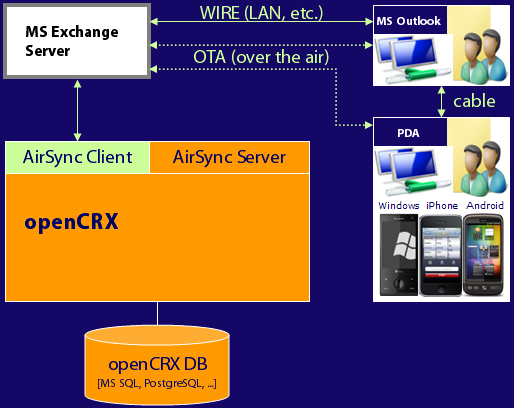 MS Exchange Server

WIRE (LAN, etc.)

OTA (over the air)

MS Outlook

cable

PDA

Windows iPhone Android

AirSync Client

AirSync Server

openCRX

openCRX DB
[MS SQL, PostgreSQL, ...]